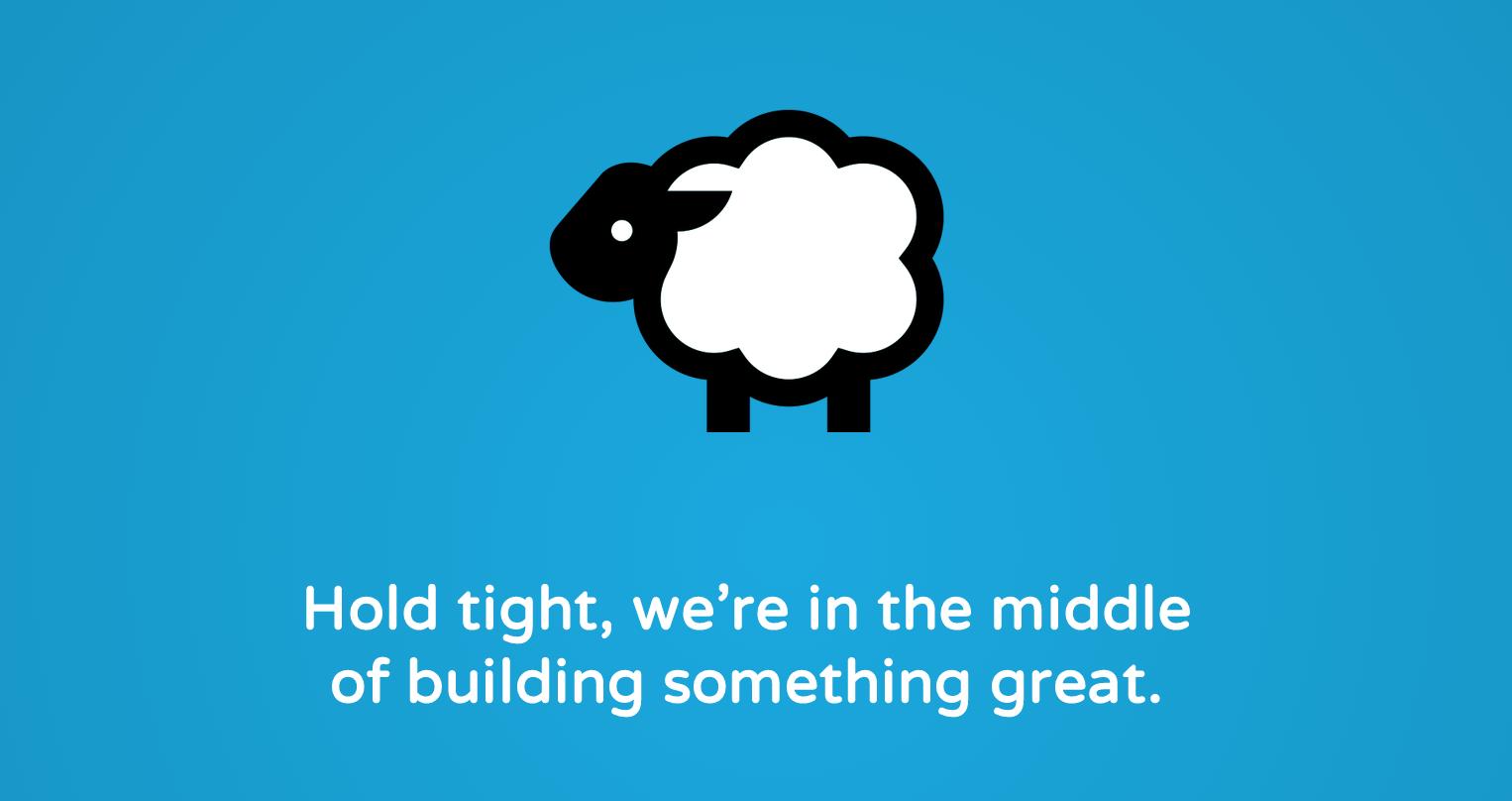 Hold tight, we’re in the middle of building something great.